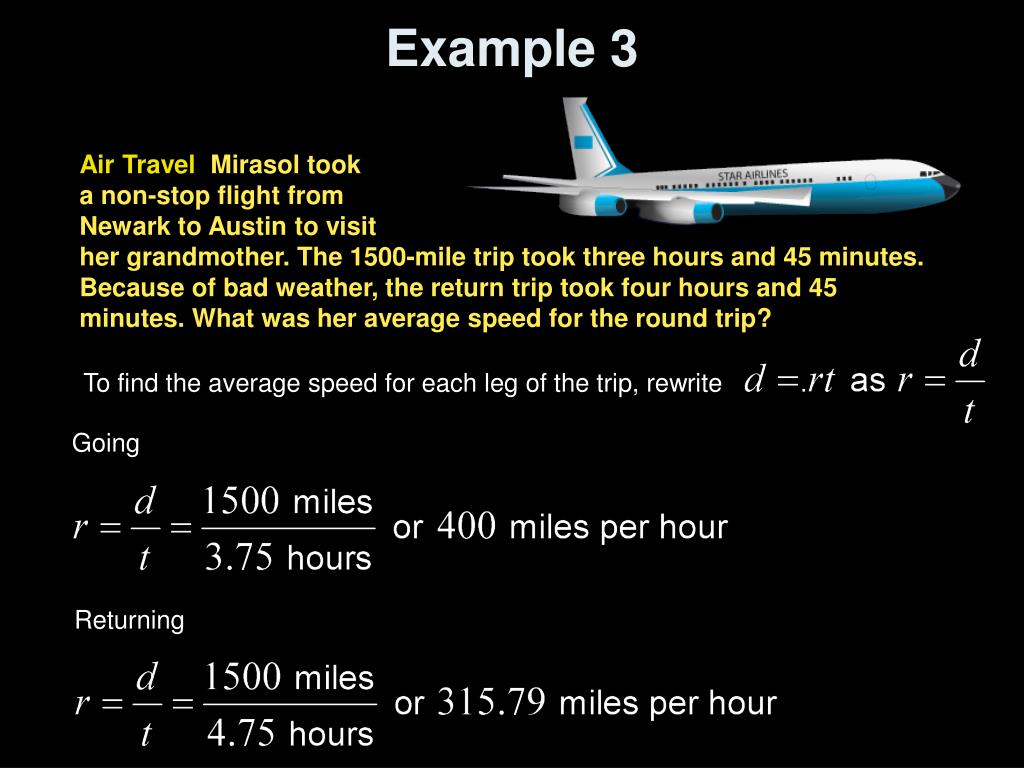 Example 3

STAR AIRLINES

Air Travel Mirasol took a non-stop flight from Newark to Austin to visit her grandmother. The 1500-mile trip took three hours and 45 minutes. Because of bad weather, the return trip took four hours and 45 minutes. What was her average speed for the round trip?

To find the average speed for each leg of the trip, rewrite $d = .rt$ as $r = \frac{d}{t}$

Going

$r = \frac{d}{t} = \frac{1500 \text{ miles}}{3.75 \text{ hours}}$ or $400$ miles per hour

Returning

$r = \frac{d}{t} = \frac{1500 \text{ miles}}{4.75 \text{ hours}}$ or $315.79$ miles per hour